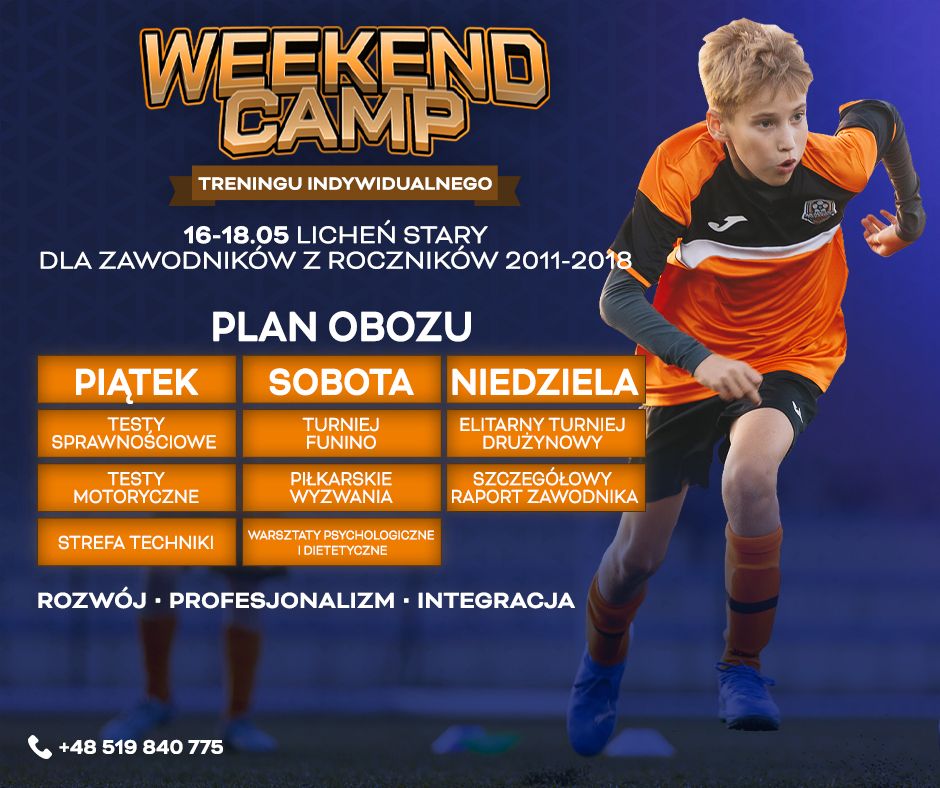 WEEKEND CAMP

TRENINGU INDYWIDUALNEGO

16-18.05 LICHEŃ STARY
DLA ZAWODNIKÓW Z ROCZNIKÓW 2011-2018

PLAN OBOZU

| PIĄTEK | SOBOTA | NIEDZIELA |
|---|---|---|
| TESTY SPRAWNOŚCIOWE | TURNIEJ FUNINO | ELITARNY TURNIEJ DRUŻYNOWY |
| TESTY MOTORYCZNE | PIŁKARSKIE WYZWANIA | SZCZEGÓŁOWY RAPORT ZAWODNIKA |
| STREFA TECHNIKI | WARSZTATY PSYCHOLOGICZNE I DIETETYCZNE | |

ROZWÓJ · PROFESJONALIZM · INTEGRACJA

+48 519 840 775